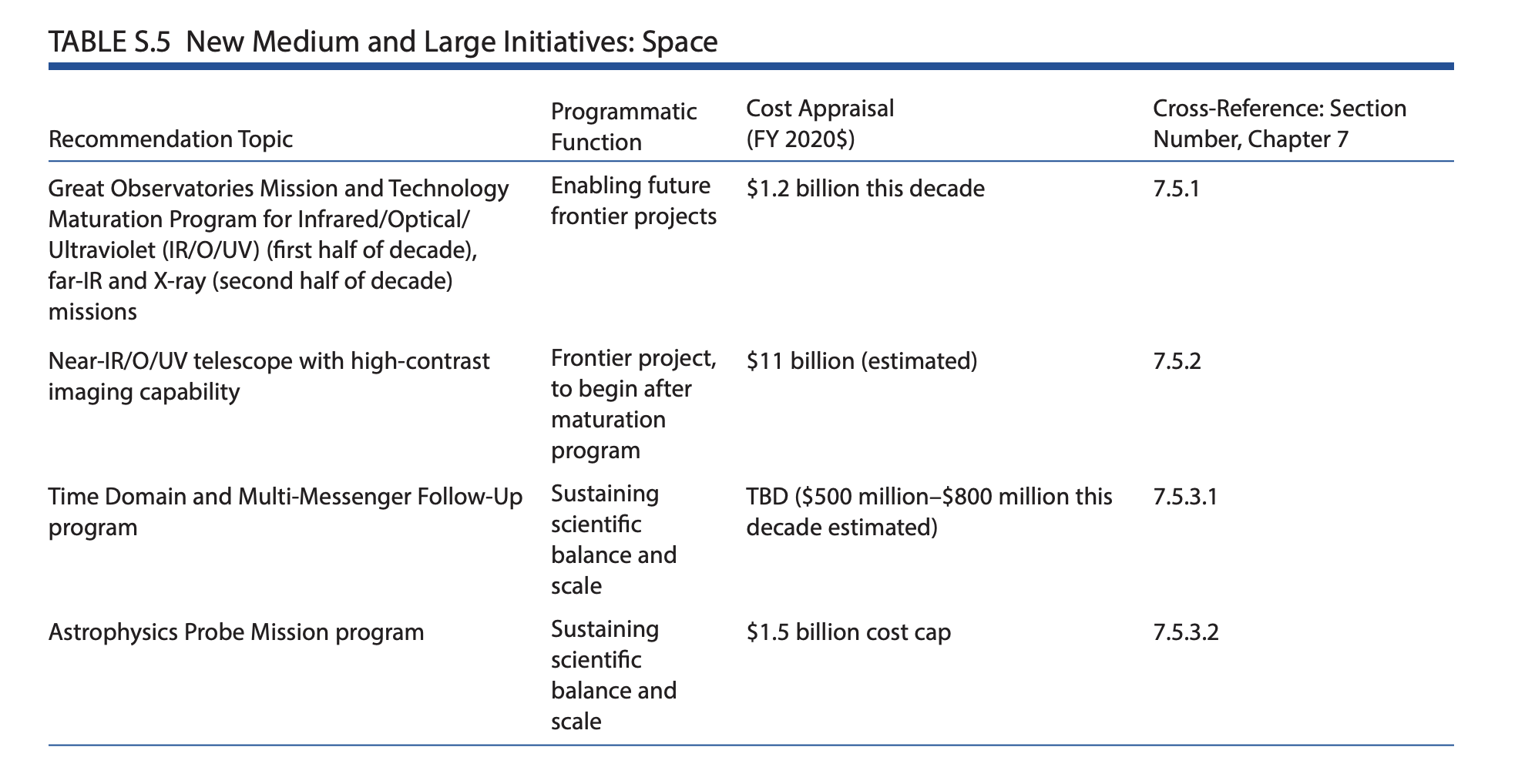 TABLE S.5 New Medium and Large Initiatives: Space

| Recommendation Topic | Programmatic Function | Cost Appraisal (FY 2020\$) | Cross-Reference: Section Number, Chapter 7 |
|---|---|---|---|
| Great Observatories Mission and Technology Maturation Program for Infrared/Optical/Ultraviolet (IR/O/UV) (first half of decade), far-IR and X-ray (second half of decade) missions | Enabling future frontier projects | \$1.2 billion this decade | 7.5.1 |
| Near-IR/O/UV telescope with high-contrast imaging capability | Frontier project, to begin after maturation program | \$11 billion (estimated) | 7.5.2 |
| Time Domain and Multi-Messenger Follow-Up program | Sustaining scientific balance and scale | TBD (\$500 million–\$800 million this decade estimated) | 7.5.3.1 |
| Astrophysics Probe Mission program | Sustaining scientific balance and scale | \$1.5 billion cost cap | 7.5.3.2 |